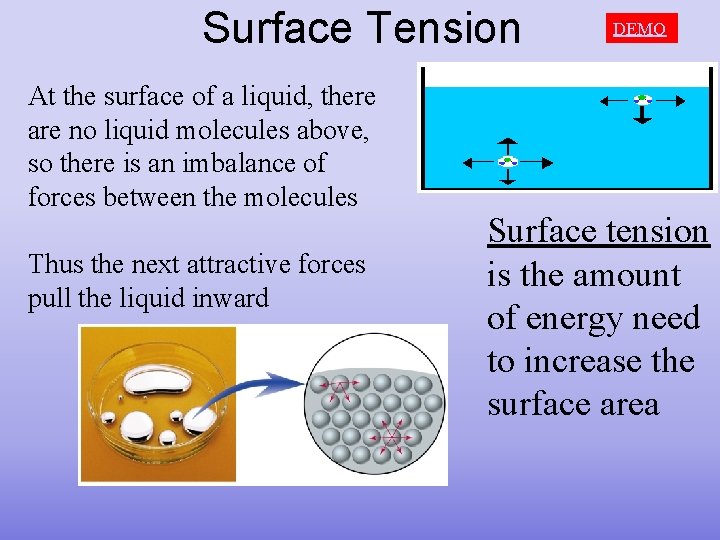 Surface Tension

DEMO

At the surface of a liquid, there are no liquid molecules above, so there is an imbalance of forces between the molecules

Thus the next attractive forces pull the liquid inward

Surface tension is the amount of energy need to increase the surface area